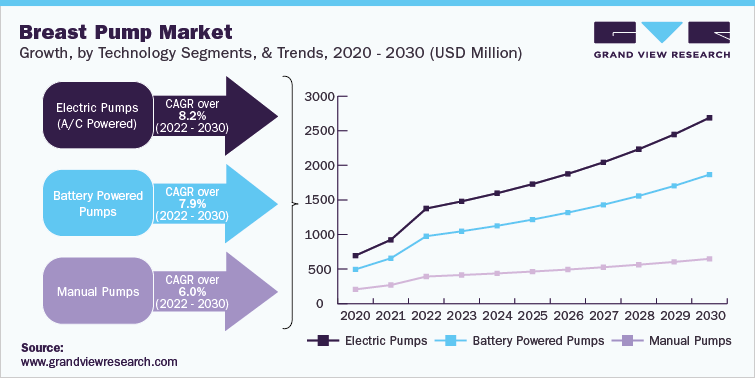 Breast Pump Market
Growth, by Technology Segments, & Trends, 2020 - 2030 (USD Million)

GRAND VIEW RESEARCH

Electric Pumps (A/C Powered)
CAGR over 8.2% (2022 - 2030)

Battery Powered Pumps
CAGR over 7.9% (2022 - 2030)

Manual Pumps
CAGR over 6.0% (2022 - 2030)

3000
2500
2000
1500
1000
500
0

2020 2021 2022 2023 2024 2025 2026 2027 2028 2029 2030

Electric Pumps
Battery Powered Pumps
Manual Pumps

Source:
www.grandviewresearch.com